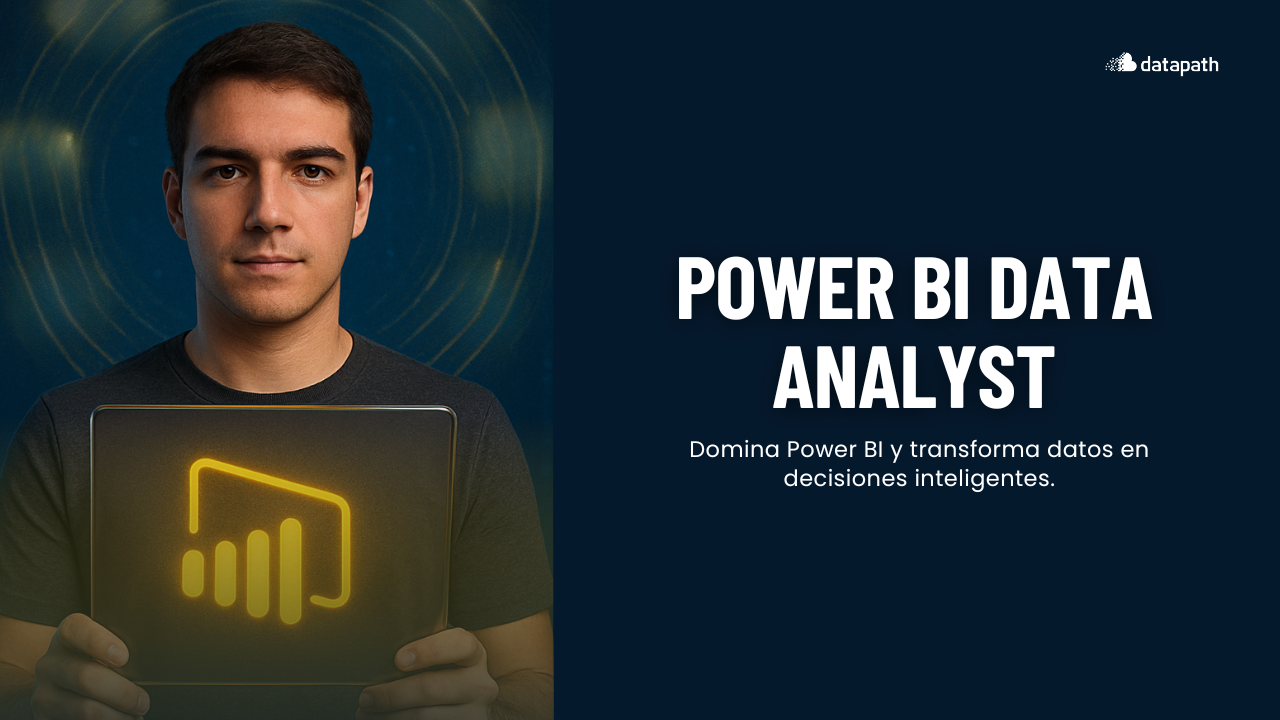 datapath

POWER BI DATA ANALYST

Domina Power BI y transforma datos en decisiones inteligentes.